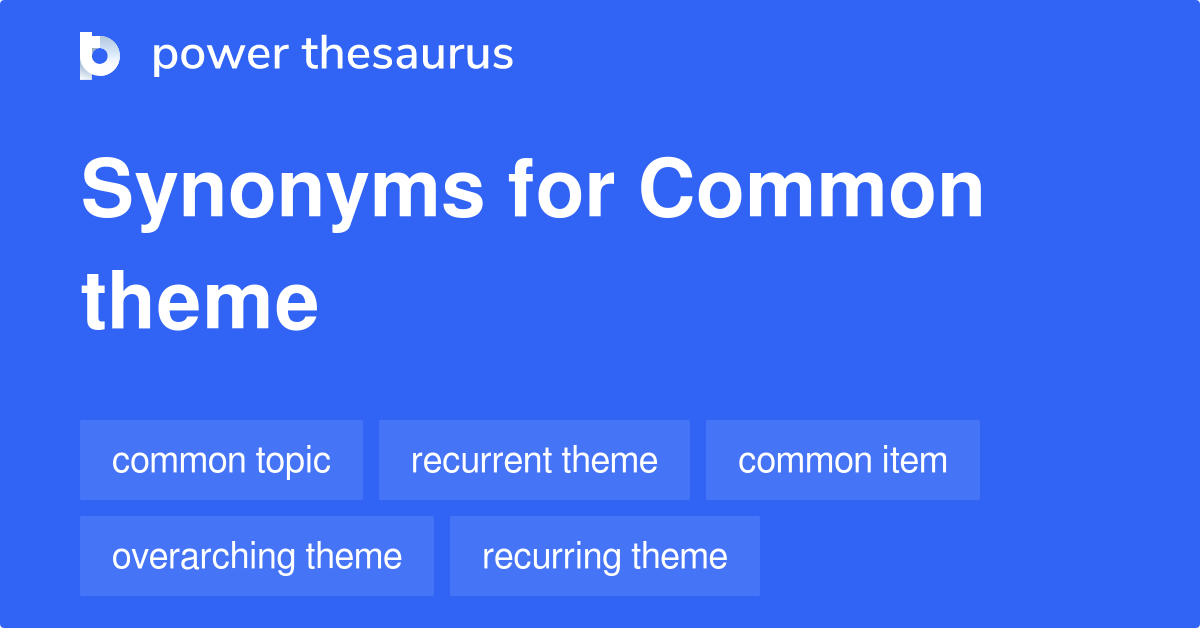 power thesaurus

Synonyms for Common theme

common topic

recurrent theme

common item

overarching theme

recurring theme